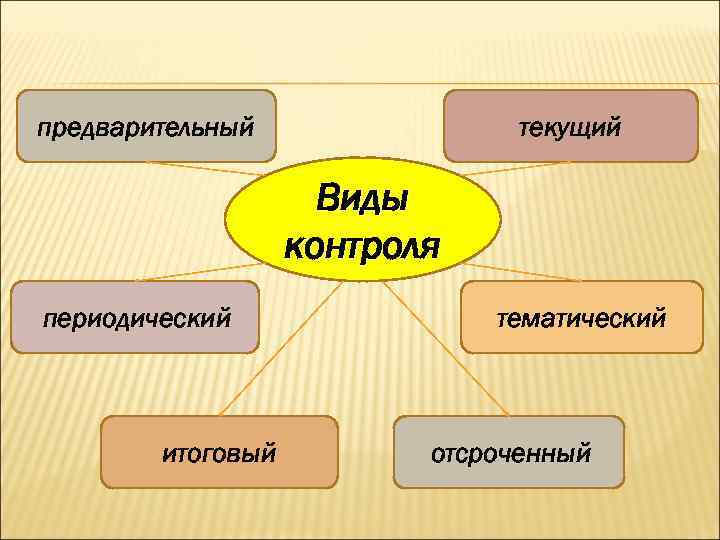 предварительный

текущий

Виды контроля

периодический

тематический

итоговый

отсроченный